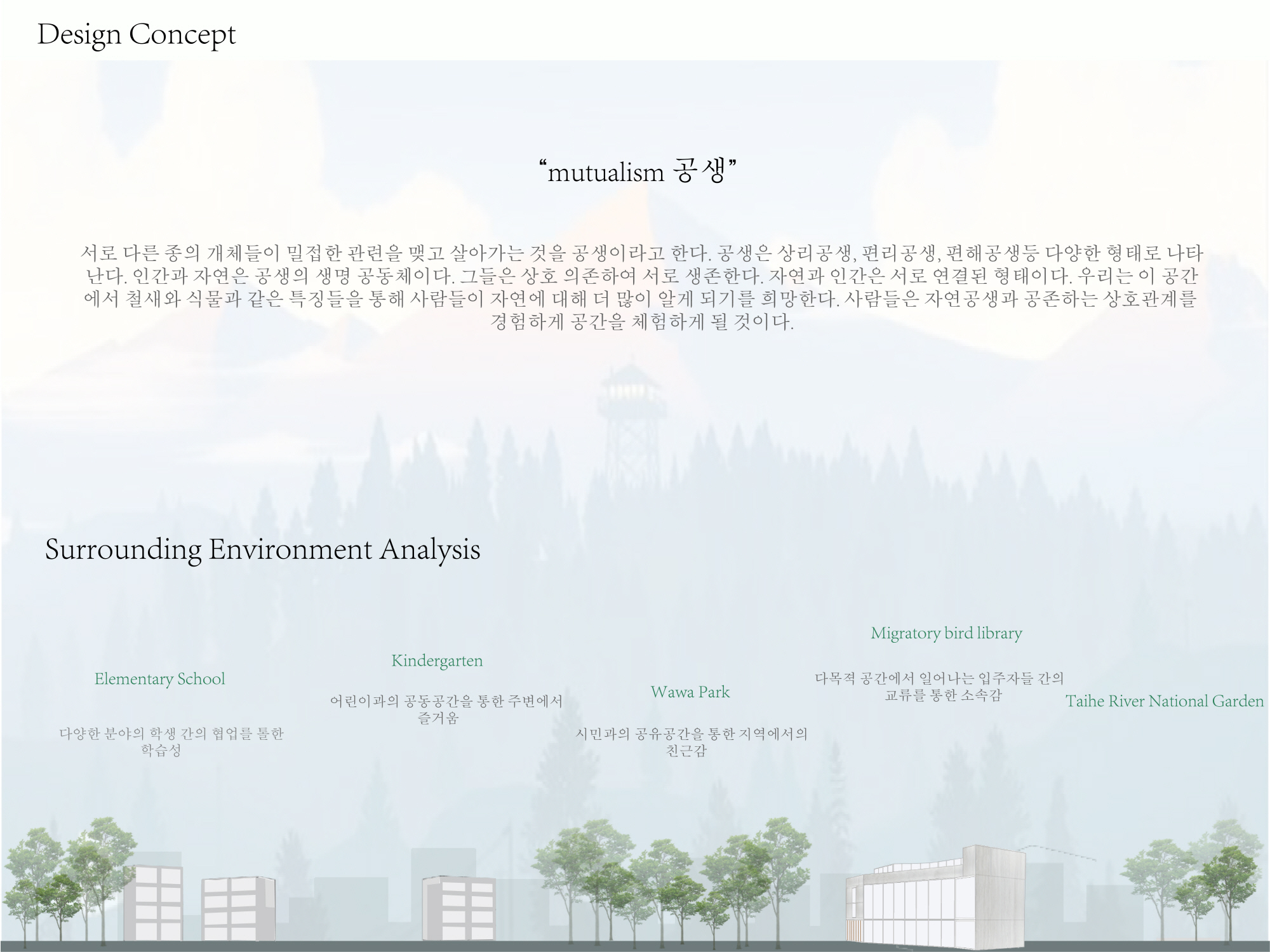 Design Concept

“mutualism 공생”

서로 다른 종의 개체들이 밀접한 관련을 맺고 살아가는 것을 공생이라고 한다. 공생은 상리공생, 편리공생, 편해공생등 다양한 형태로 나타난다. 인간과 자연은 공생의 생명 공동체이다. 그들은 상호 의존하여 서로 생존한다. 자연과 인간은 서로 연결된 형태이다. 우리는 이 공간에서 철새와 식물과 같은 특징들을 통해 사람들이 자연에 대해 더 많이 알게 되기를 희망한다. 사람들은 자연공생과 공존하는 상호관계를 경험하게 공간을 체험하게 될 것이다.

Surrounding Environment Analysis

Elementary School

다양한 분야의 학생 간의 협업를 통한 학습성

Kindergarten

어린이과의 공동공간을 통한 주변에서 즐거움

Wawa Park

시민과의 공유공간을 통한 지역에서의 친근감

Migratory bird library

다목적 공간에서 일어나는 입주자들 간의 교류를 통한 소속감

Taihe River National Garden